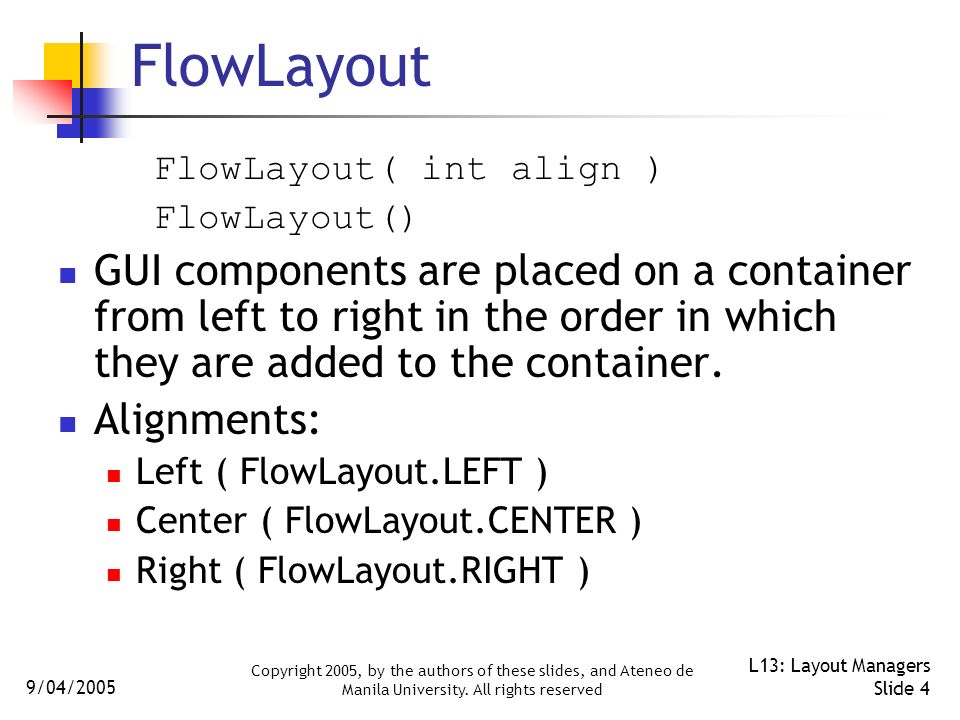 FlowLayout

FlowLayout( int align )
FlowLayout()

- GUI components are placed on a container from left to right in the order in which they are added to the container.
- Alignments:
  - Left ( FlowLayout.LEFT )
  - Center ( FlowLayout.CENTER )
  - Right ( FlowLayout.RIGHT )

9/04/2005

Copyright 2005, by the authors of these slides, and Ateneo de Manila University. All rights reserved

L13: Layout Managers
Slide 4